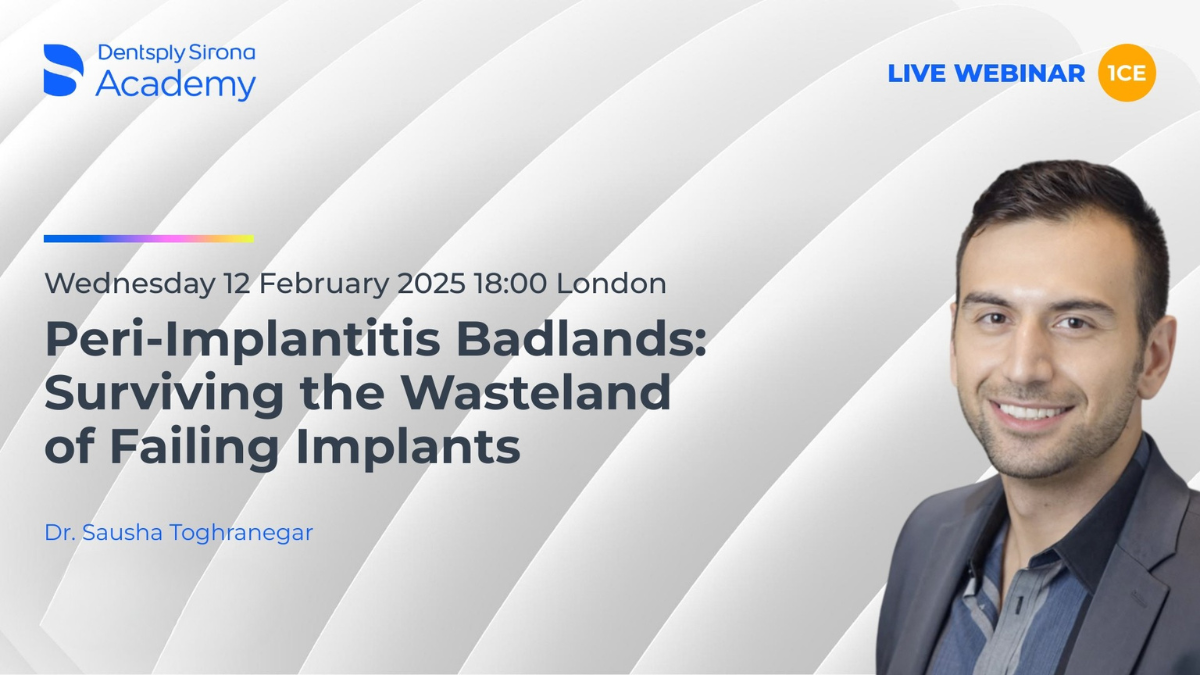 Dentsply Sirona
Academy

LIVE WEBINAR 1CE

Wednesday 12 February 2025 18:00 London

Peri-Implantitis Badlands: Surviving the Wasteland of Failing Implants

Dr. Sausha Toghranegar